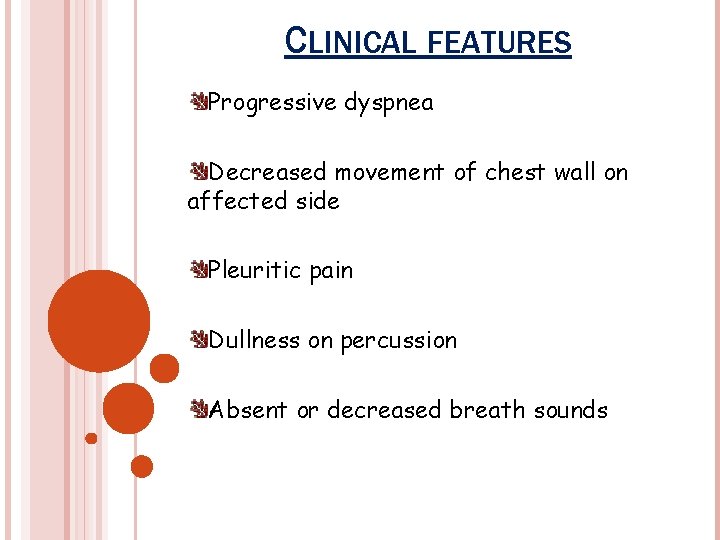 CLINICAL FEATURES

Progressive dyspnea

Decreased movement of chest wall on affected side

Pleuritic pain

Dullness on percussion

Absent or decreased breath sounds